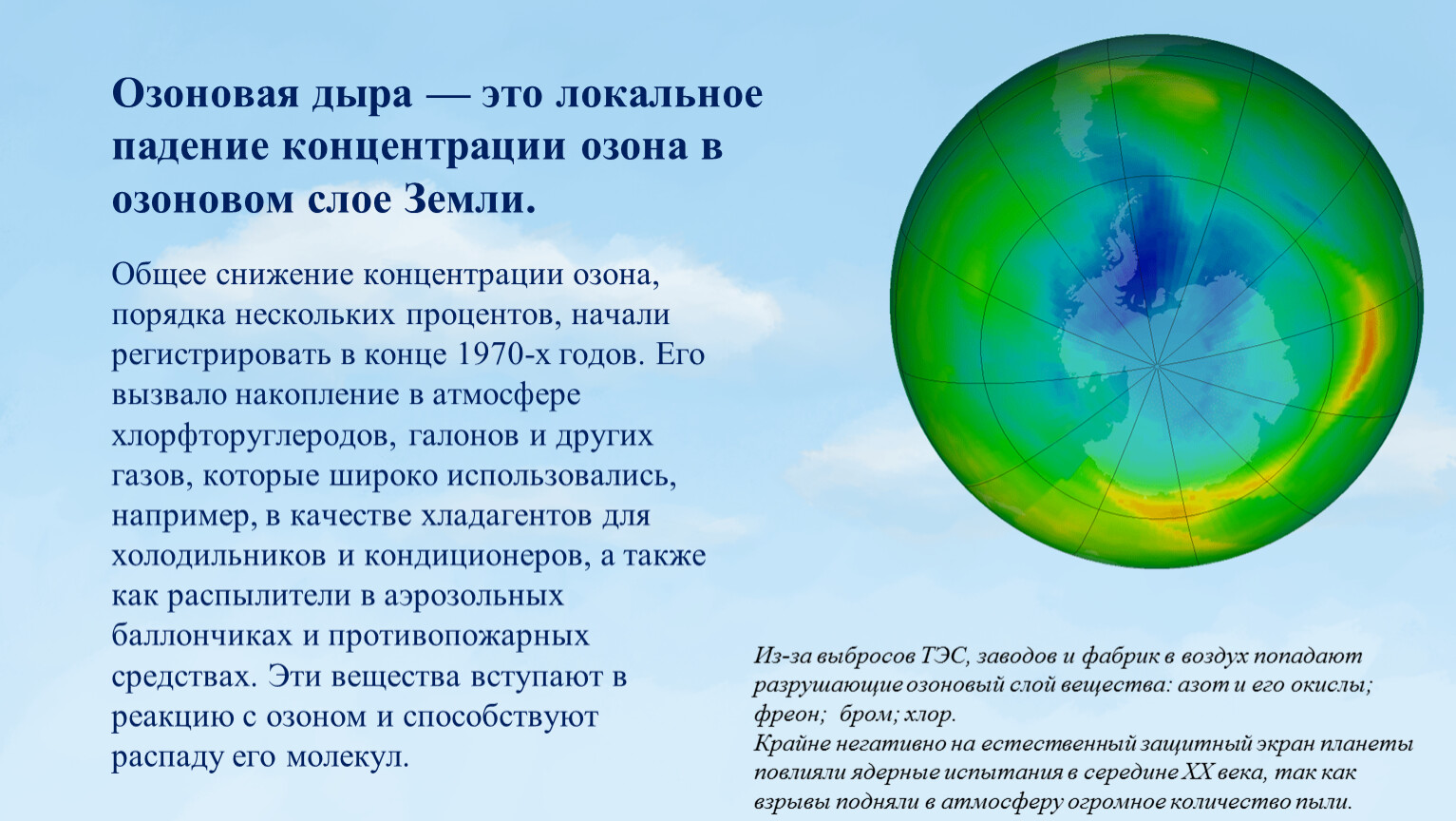 Озоновая дыра — это локальное падение концентрации озона в озоновом слое Земли.

Общее снижение концентрации озона, порядка нескольких процентов, начали регистрировать в конце 1970-х годов. Его вызвало накопление в атмосфере хлорфторуглеродов, галонов и других газов, которые широко использовались, например, в качестве хладагентов для холодильников и кондиционеров, а также как распылители в аэрозольных баллончиках и противопожарных средствах. Эти вещества вступают в реакцию с озоном и способствуют распаду его молекул.

Из-за выбросов ТЭС, заводов и фабрик в воздух попадают разрушающие озоновый слой вещества: азот и его окислы; фреон; бром; хлор.
Крайне негативно на естественный защитный экран планеты повлияли ядерные испытания в середине XX века, так как взрывы подняли в атмосферу огромное количество пыли.